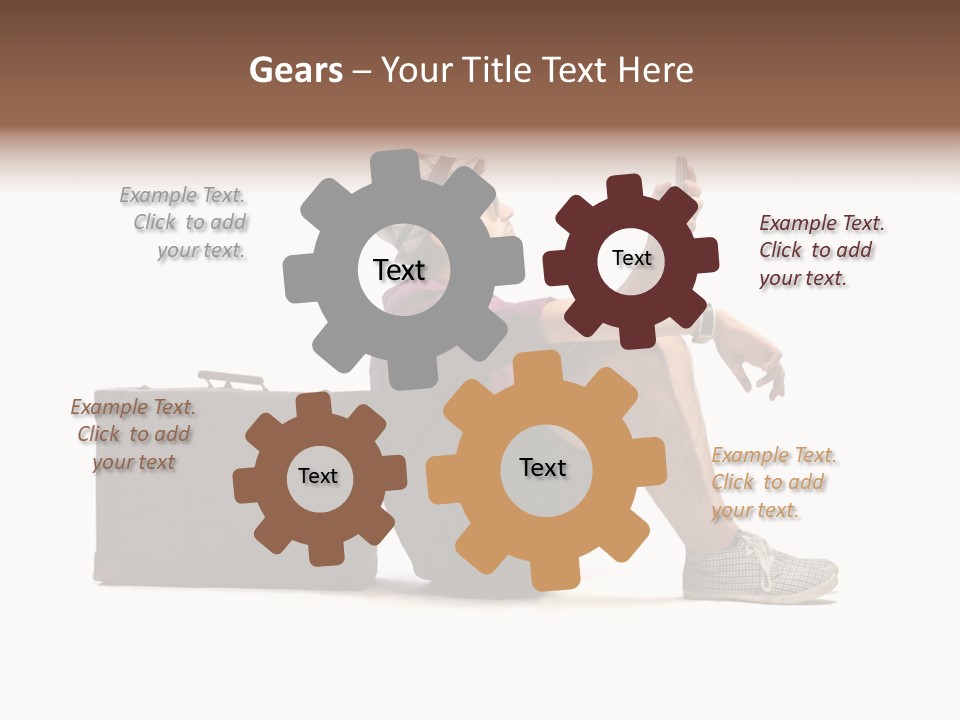 Gears – Your Title Text Here

Example Text. Click to add your text.

Text

Text

Example Text. Click to add your text.

Example Text. Click to add your text

Text

Text

Example Text. Click to add your text.